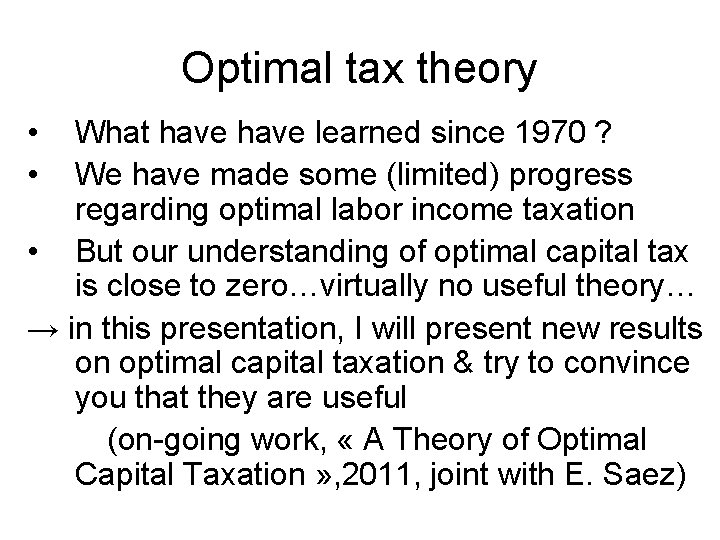 Optimal tax theory

• What have have learned since 1970 ?

• We have made some (limited) progress regarding optimal labor income taxation

• But our understanding of optimal capital tax is close to zero…virtually no useful theory…

→ in this presentation, I will present new results on optimal capital taxation & try to convince you that they are useful

(on-going work, « A Theory of Optimal Capital Taxation »,2011, joint with E. Saez)